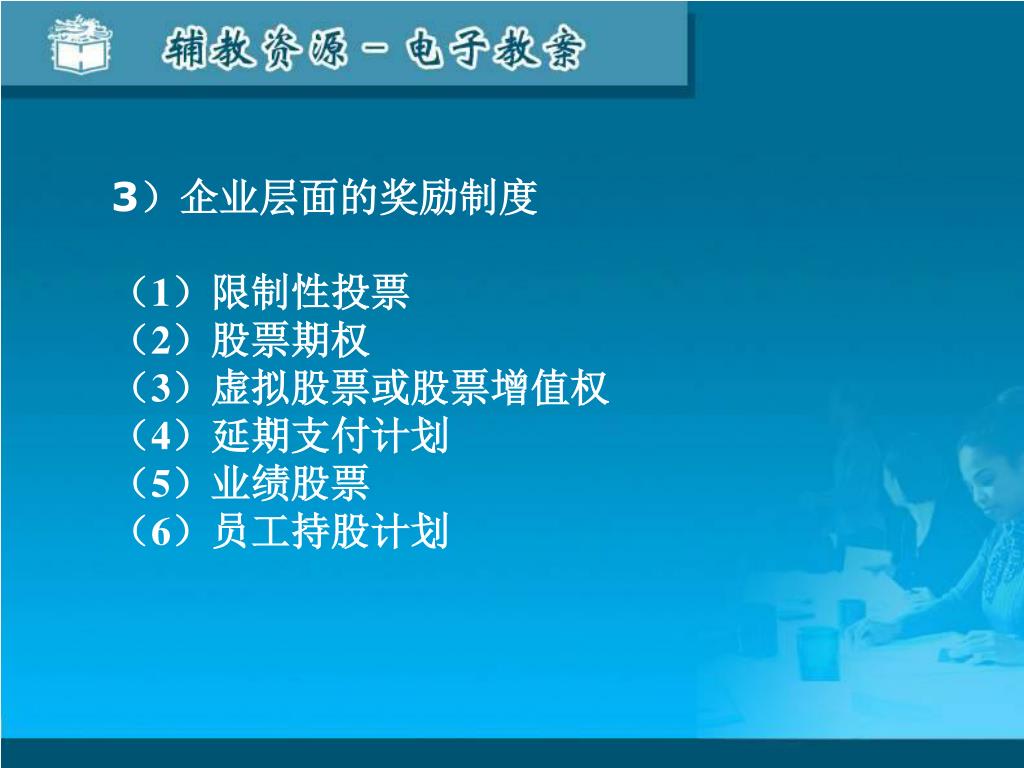 辅教资源－电子教案

3）企业层面的奖励制度

（1）限制性投票
（2）股票期权
（3）虚拟股票或股票增值权
（4）延期支付计划
（5）业绩股票
（6）员工持股计划